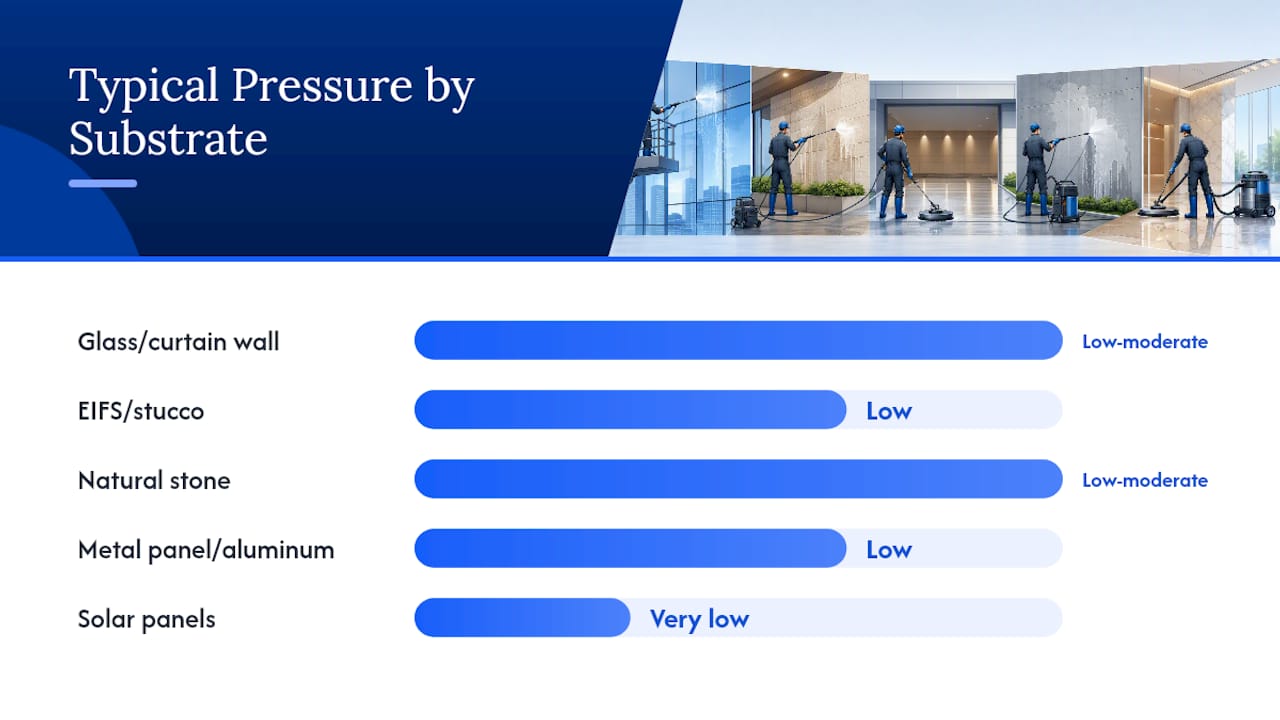 Typical Pressure by Substrate

Glass/curtain wall
Low-moderate

EIFS/stucco
Low

Natural stone
Low-moderate

Metal panel/aluminum
Low

Solar panels
Very low